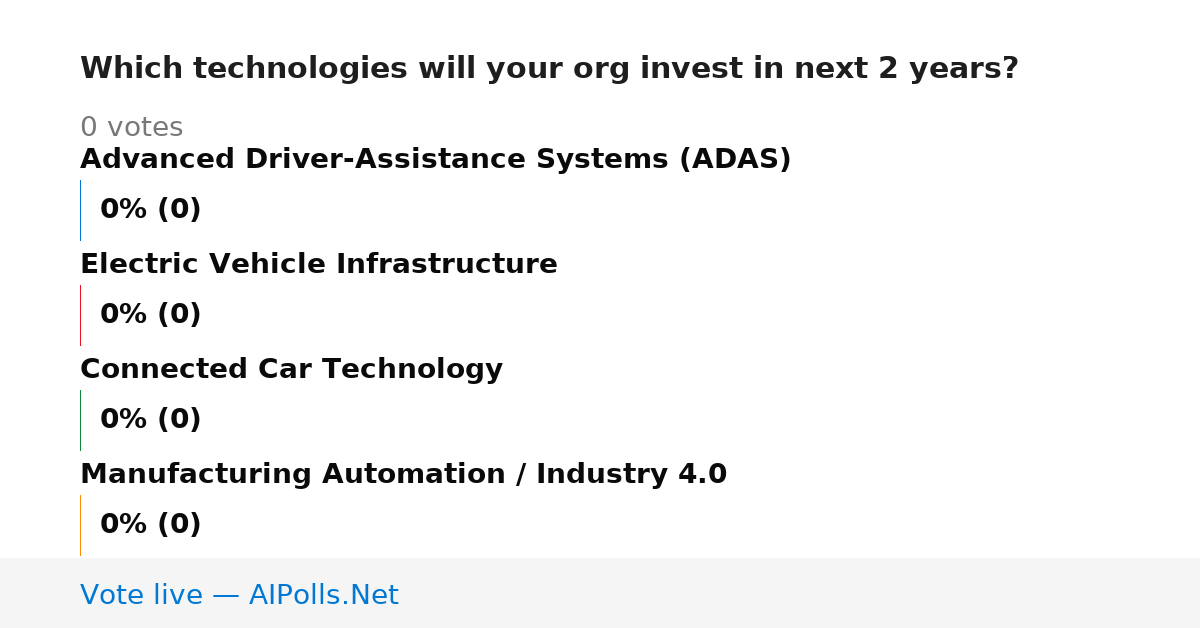 Which technologies will your org invest in next 2 years?

0 votes

Advanced Driver-Assistance Systems (ADAS)

0% (0)

Electric Vehicle Infrastructure

0% (0)

Connected Car Technology

0% (0)

Manufacturing Automation / Industry 4.0

0% (0)

Vote live — AIPolls.Net